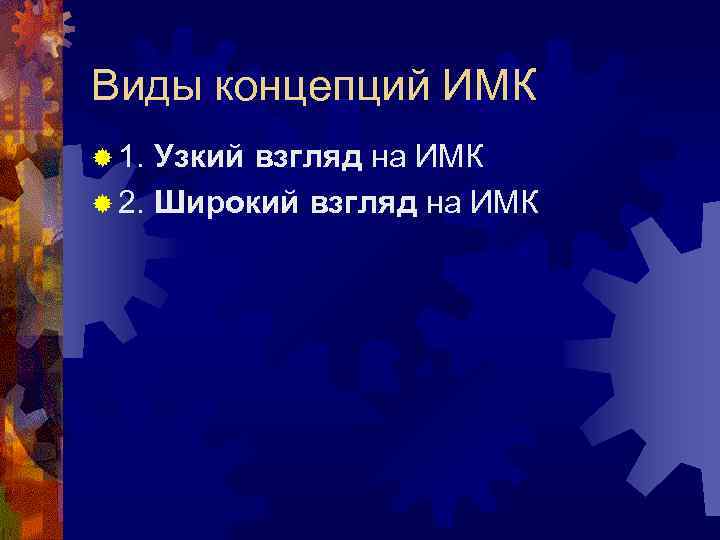 Виды концепций ИМК

1. Узкий взгляд на ИМК

2. Широкий взгляд на ИМК